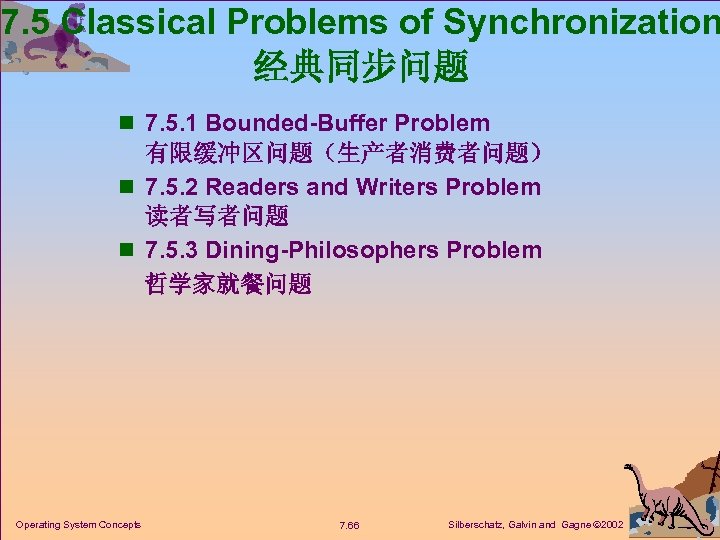 7.5 Classical Problems of Synchronization
经典同步问题

7.5.1 Bounded-Buffer Problem
有限缓冲区问题（生产者消费者问题）

7.5.2 Readers and Writers Problem
读者写者问题

7.5.3 Dining-Philosophers Problem
哲学家就餐问题

Operating System Concepts

7.66

Silberschatz, Galvin and Gagne ©2002